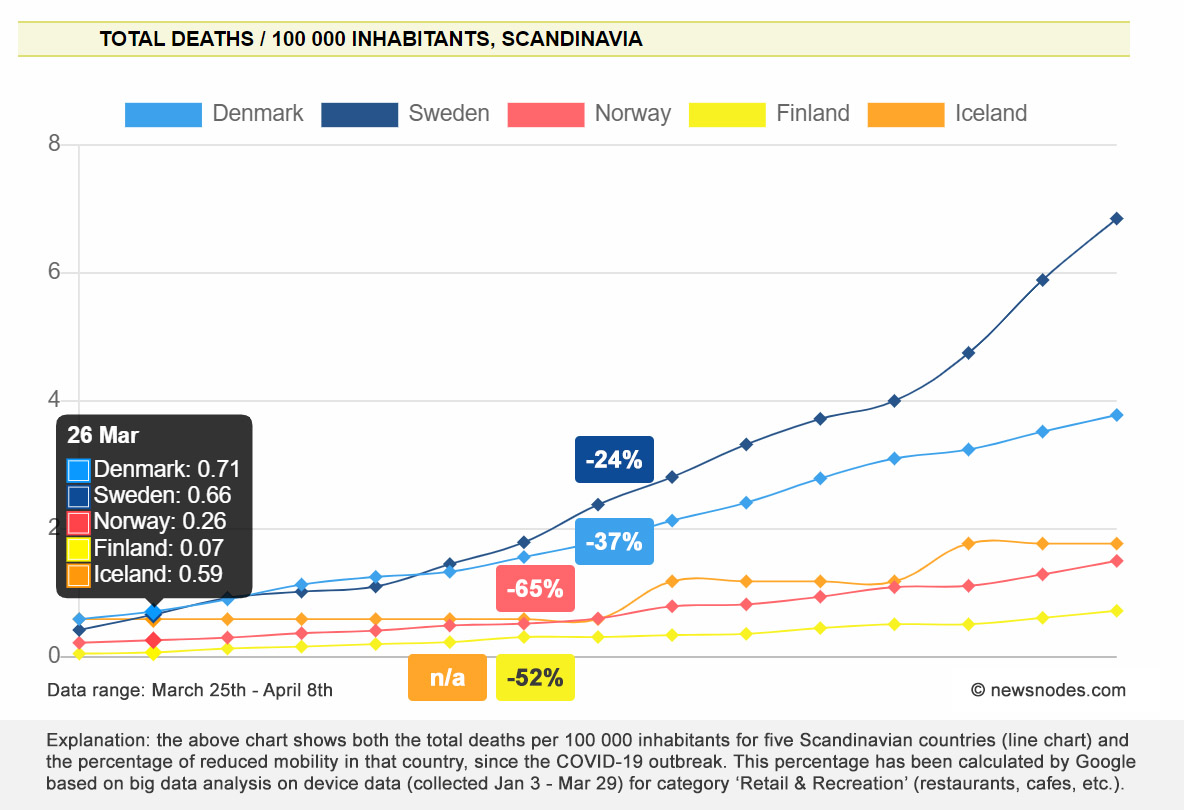 TOTAL DEATHS / 100 000 INHABITANTS, SCANDINAVIA

Denmark Sweden Norway Finland Iceland

8
6
4
2
0

26 Mar
Denmark: 0.71
Sweden: 0.66
Norway: 0.26
Finland: 0.07
Iceland: 0.59

-24%
-37%
-65%
n/a
-52%

Data range: March 25th - April 8th

© newsnodes.com

Explanation: the above chart shows both the total deaths per 100 000 inhabitants for five Scandinavian countries (line chart) and the percentage of reduced mobility in that country, since the COVID-19 outbreak. This percentage has been calculated by Google based on big data analysis on device data (collected Jan 3 - Mar 29) for category 'Retail & Recreation' (restaurants, cafes, etc.).